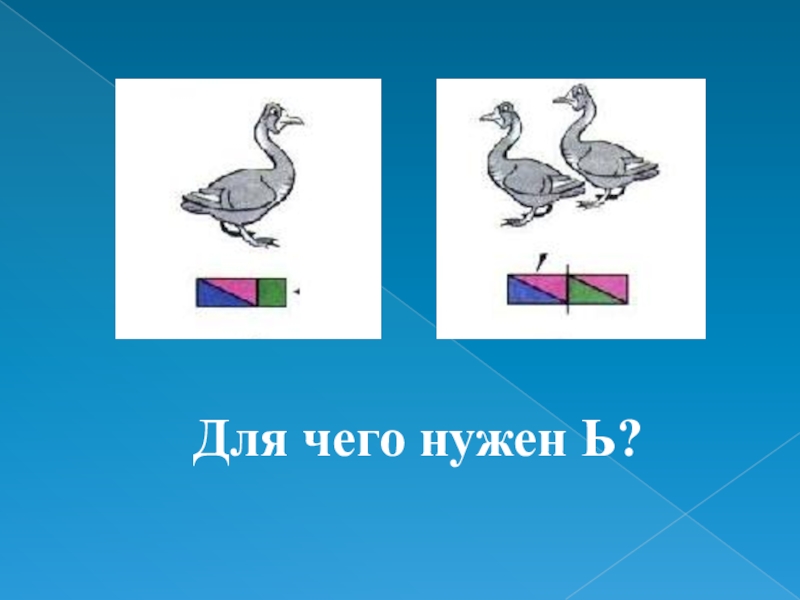 Для чего нужен Ь?